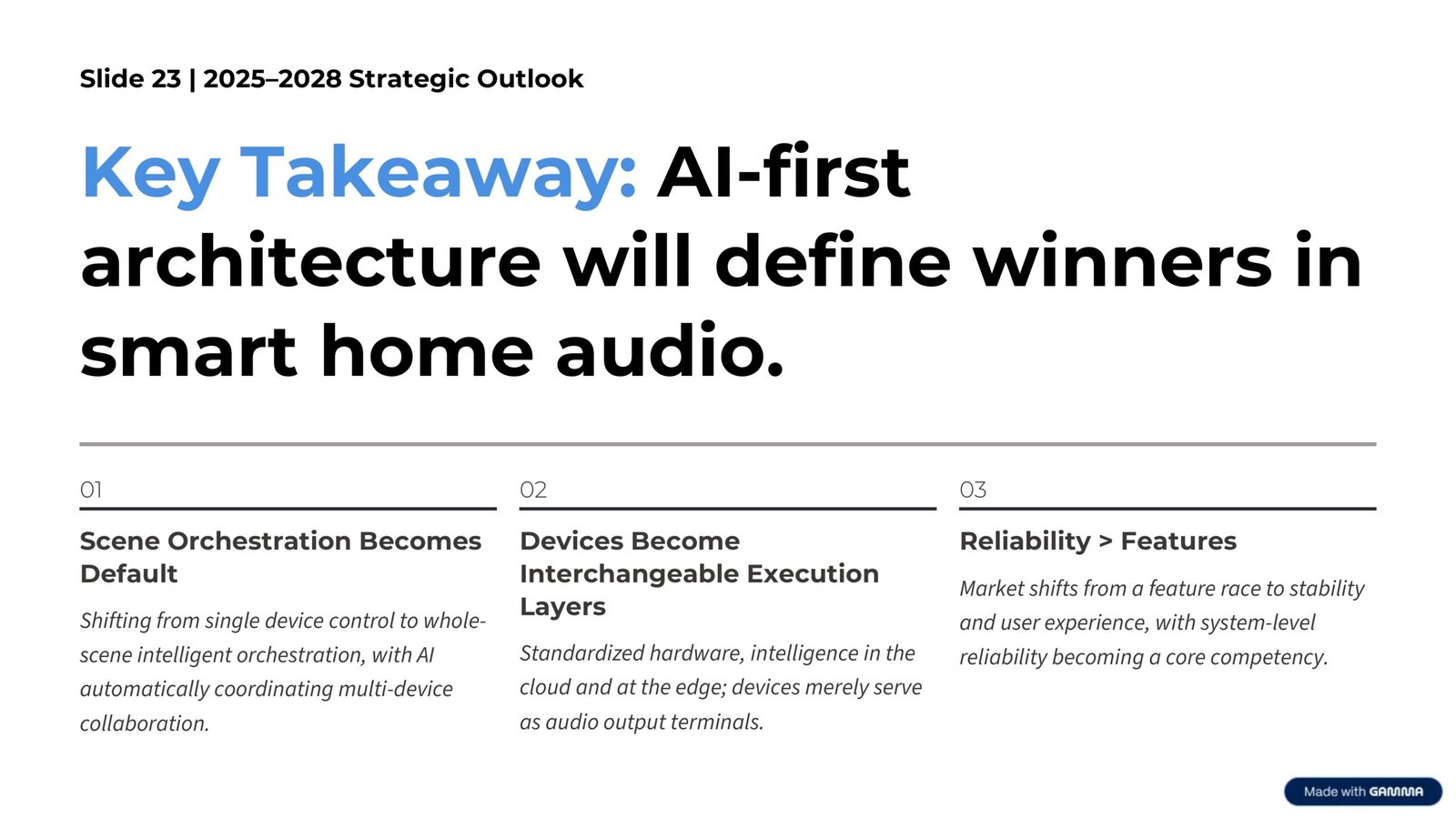 Slide 23 | 2025–2028 Strategic Outlook

Key Takeaway: AI-first architecture will define winners in smart home audio.

01

Scene Orchestration Becomes Default

Shifting from single device control to whole-scene intelligent orchestration, with AI automatically coordinating multi-device collaboration.

02

Devices Become Interchangeable Execution Layers

Standardized hardware, intelligence in the cloud and at the edge; devices merely serve as audio output terminals.

03

Reliability > Features

Market shifts from a feature race to stability and user experience, with system-level reliability becoming a core competency.

Made with GAMMA